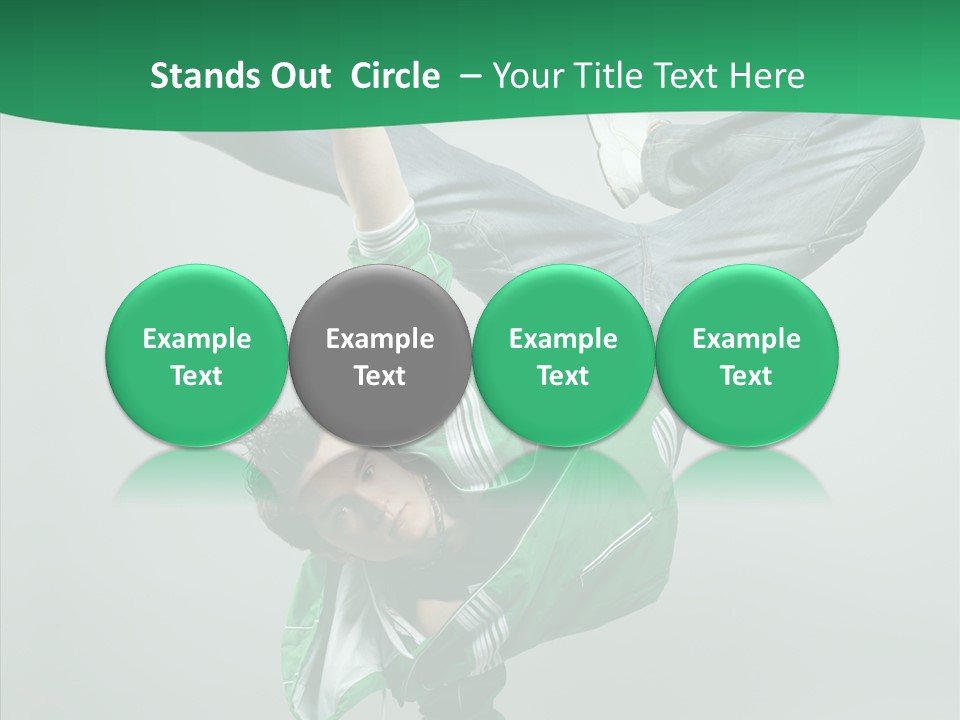 Stands Out  Circle  – Your Title Text Here

Example Text

Example Text

Example Text

Example Text